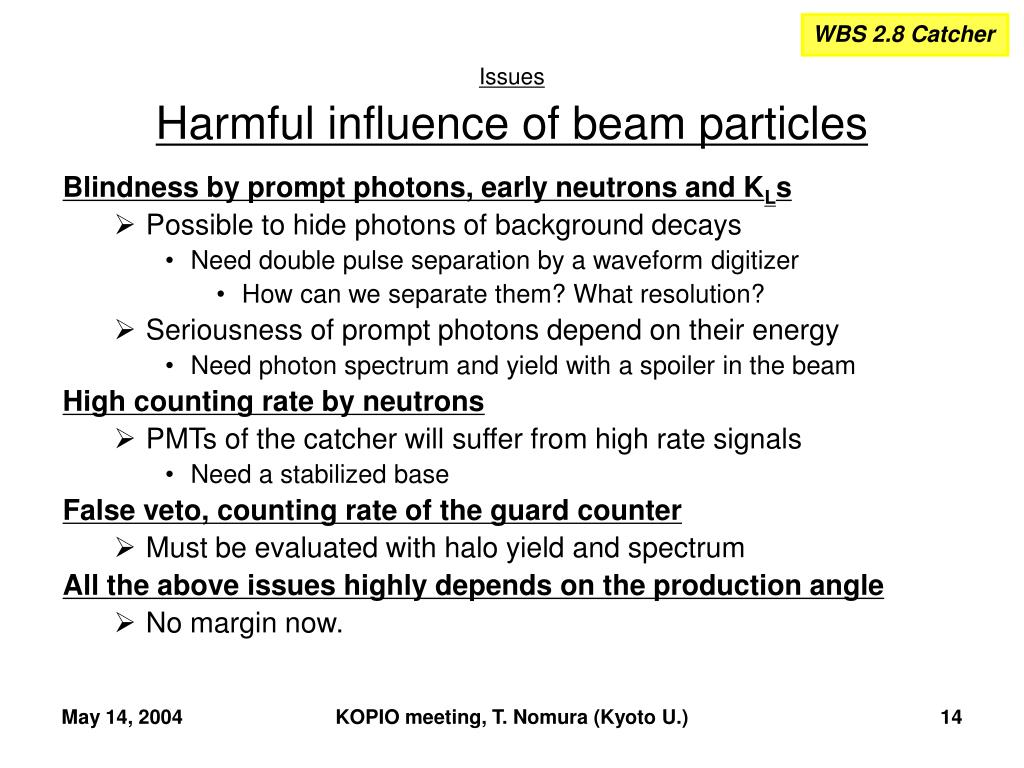 WBS 2.8 Catcher

Issues

Harmful influence of beam particles

Blindness by prompt photons, early neutrons and $K_L$s

➢ Possible to hide photons of background decays

• Need double pulse separation by a waveform digitizer

• How can we separate them? What resolution?

➢ Seriousness of prompt photons depend on their energy

• Need photon spectrum and yield with a spoiler in the beam

High counting rate by neutrons

➢ PMTs of the catcher will suffer from high rate signals

• Need a stabilized base

False veto, counting rate of the guard counter

➢ Must be evaluated with halo yield and spectrum

All the above issues highly depends on the production angle

➢ No margin now.

May 14, 2004

KOPIO meeting, T. Nomura (Kyoto U.)

14